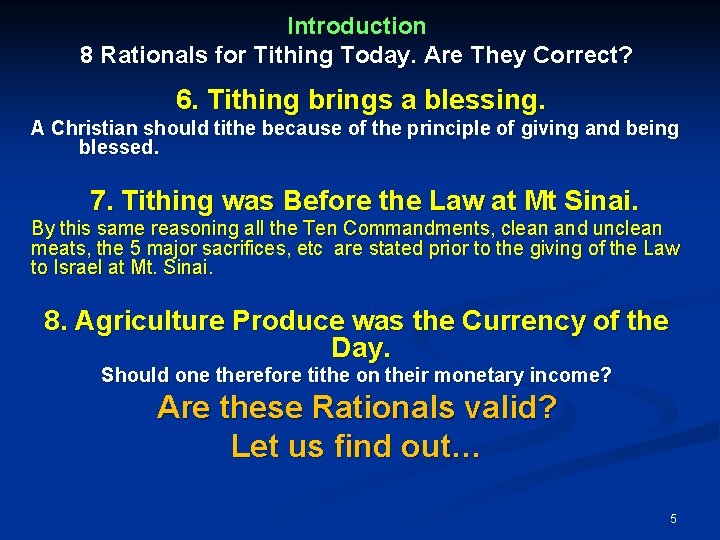 Introduction
8 Rationals for Tithing Today. Are They Correct?

6. Tithing brings a blessing.
A Christian should tithe because of the principle of giving and being blessed.

7. Tithing was Before the Law at Mt Sinai.
By this same reasoning all the Ten Commandments, clean and unclean meats, the 5 major sacrifices, etc are stated prior to the giving of the Law to Israel at Mt. Sinai.

8. Agriculture Produce was the Currency of the Day.
Should one therefore tithe on their monetary income?

Are these Rationals valid?
Let us find out…

5